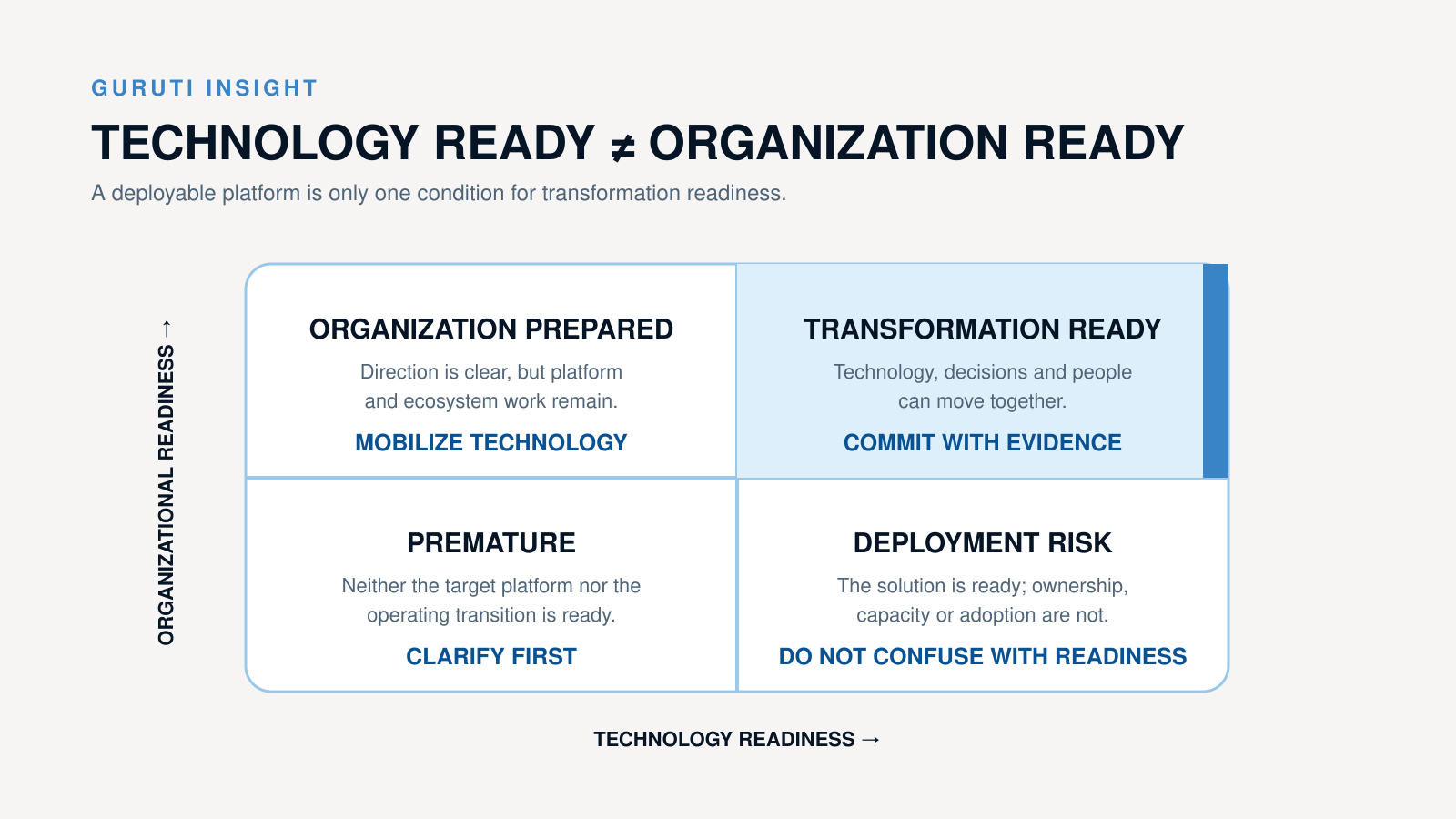 GURUTI INSIGHT

TECHNOLOGY READY ≠ ORGANIZATION READY

A deployable platform is only one condition for transformation readiness.

ORGANIZATIONAL READINESS →

ORGANIZATION PREPARED

Direction is clear, but platform and ecosystem work remain.

MOBILIZE TECHNOLOGY

TRANSFORMATION READY

Technology, decisions and people can move together.

COMMIT WITH EVIDENCE

PREMATURE

Neither the target platform nor the operating transition is ready.

CLARIFY FIRST

DEPLOYMENT RISK

The solution is ready; ownership, capacity or adoption are not.

DO NOT CONFUSE WITH READINESS

TECHNOLOGY READINESS →